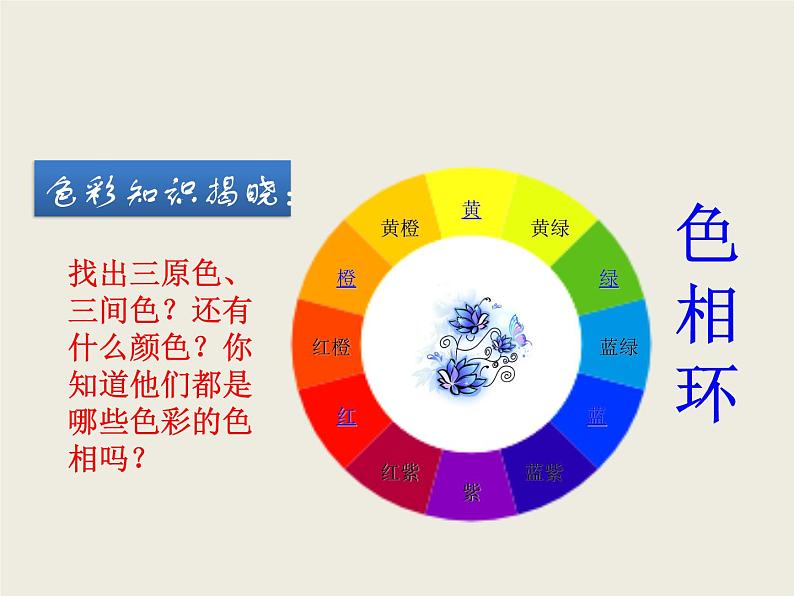 色彩知识揭晓：

找出三原色、三间色？还有什么颜色？你知道他们都是哪些色彩的色相吗？

黄
黄绿
绿
蓝绿
蓝
蓝紫
紫
红紫
红
红橙
橙
黄橙

色相环